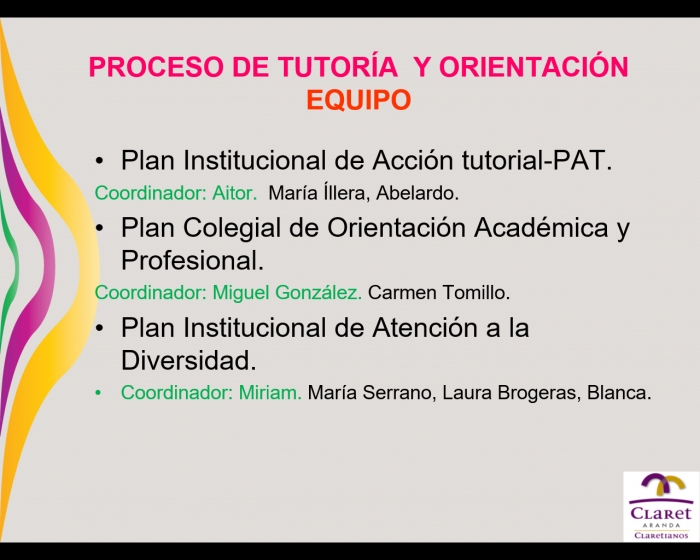 PROCESO DE TUTORÍA Y ORIENTACIÓN
EQUIPO

• Plan Institucional de Acción tutorial-PAT.

Coordinador: Aitor. María Íllera, Abelardo.

• Plan Colegial de Orientación Académica y Profesional.

Coordinador: Miguel González. Carmen Tomillo.

• Plan Institucional de Atención a la Diversidad.

• Coordinador: Miriam. María Serrano, Laura Brogeras, Blanca.

CLARET
ARANDA
CLARETIANOS